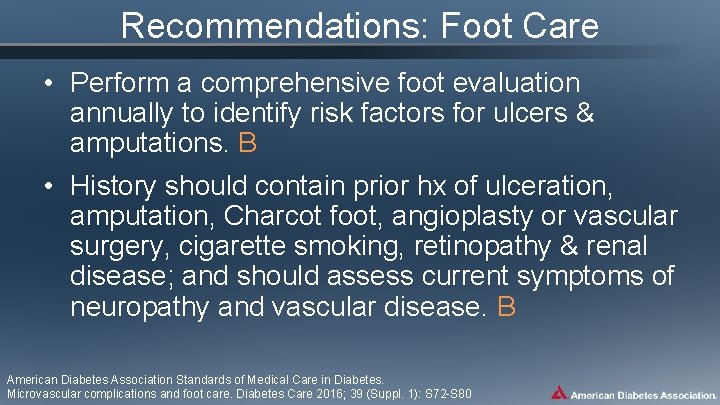 Recommendations: Foot Care

• Perform a comprehensive foot evaluation annually to identify risk factors for ulcers & amputations. B

• History should contain prior hx of ulceration, amputation, Charcot foot, angioplasty or vascular surgery, cigarette smoking, retinopathy & renal disease; and should assess current symptoms of neuropathy and vascular disease. B

American Diabetes Association Standards of Medical Care in Diabetes. Microvascular complications and foot care. Diabetes Care 2016; 39 (Suppl. 1): S72-S80

American Diabetes Association.